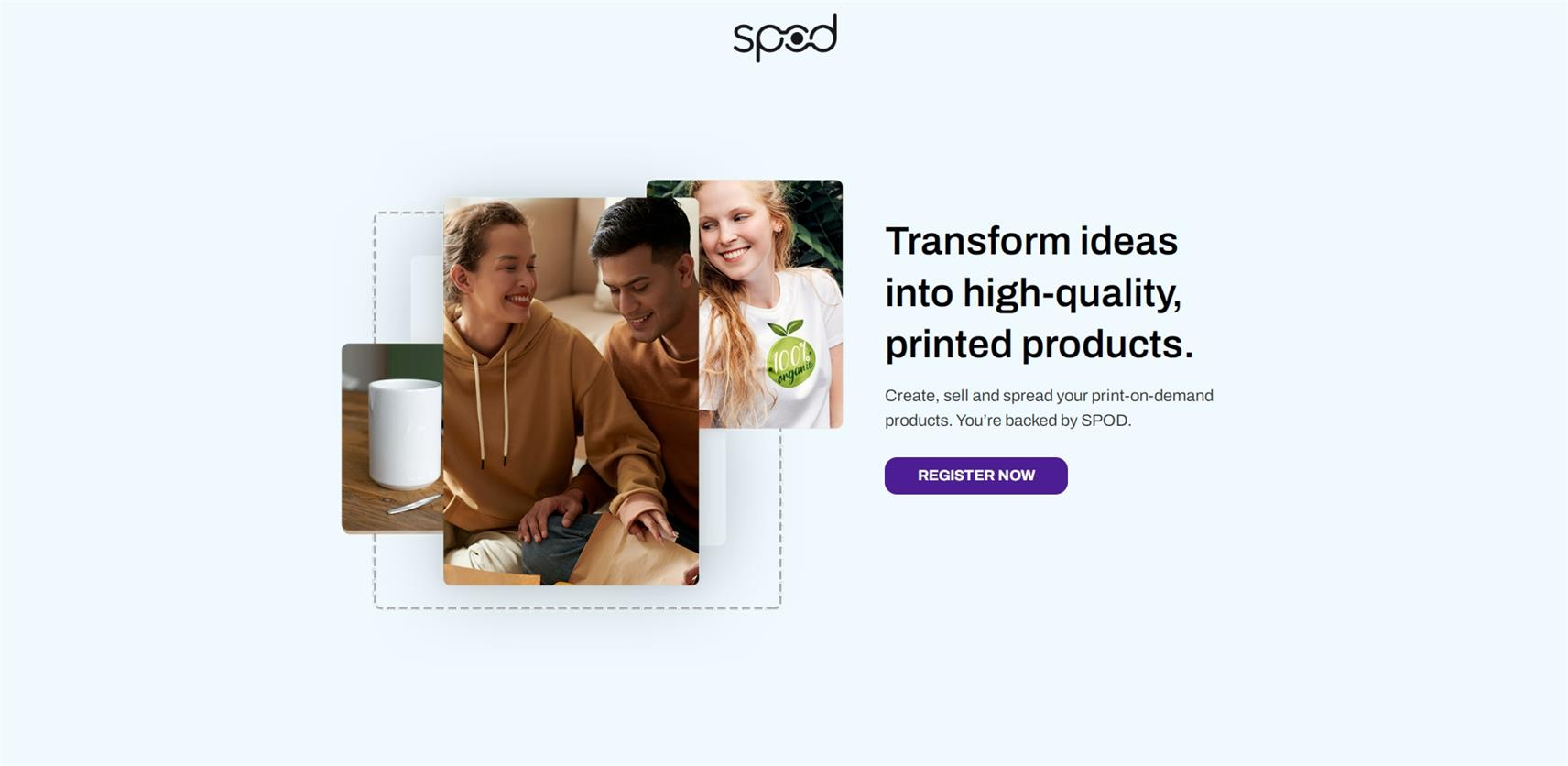 spod

100% organic

Transform ideas into high-quality, printed products.

Create, sell and spread your print-on-demand products. You're backed by SPOD.

REGISTER NOW